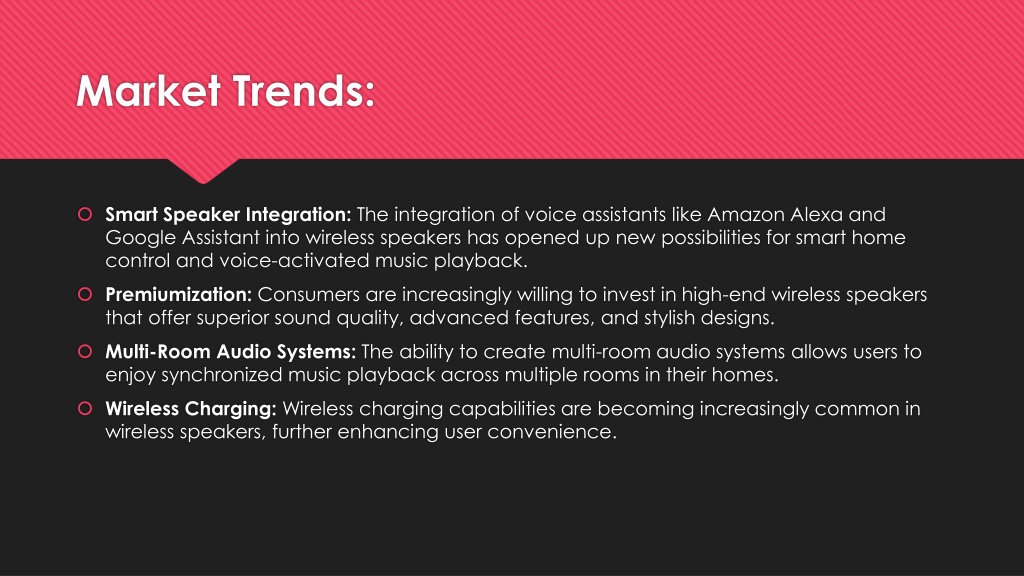 Market Trends:

Smart Speaker Integration: The integration of voice assistants like Amazon Alexa and Google Assistant into wireless speakers has opened up new possibilities for smart home control and voice-activated music playback.

Premiumization: Consumers are increasingly willing to invest in high-end wireless speakers that offer superior sound quality, advanced features, and stylish designs.

Multi-Room Audio Systems: The ability to create multi-room audio systems allows users to enjoy synchronized music playback across multiple rooms in their homes.

Wireless Charging: Wireless charging capabilities are becoming increasingly common in wireless speakers, further enhancing user convenience.